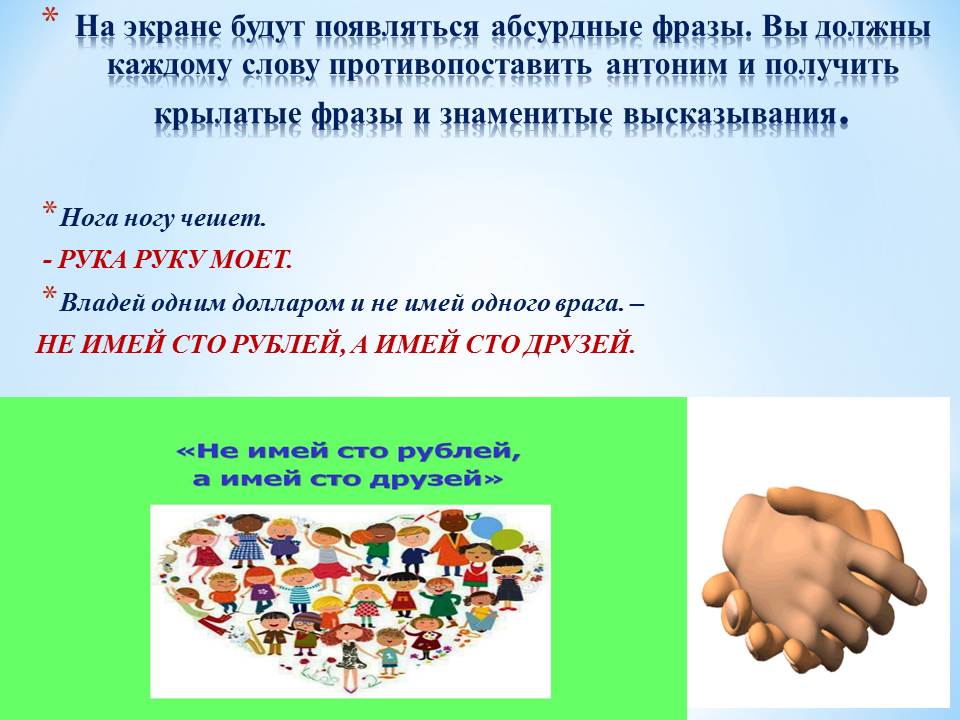 * На экране будут появляться абсурдные фразы. Вы должны каждому слову противопоставить антоним и получить крылатые фразы и знаменитые высказывания.

* Нога ногу чешет.

- РУКА РУКУ МОЕТ.

* Владей одним долларом и не имей одного врага. –

НЕ ИМЕЙ СТО РУБЛЕЙ, А ИМЕЙ СТО ДРУЗЕЙ.

«Не имей сто рублей, а имей сто друзей»